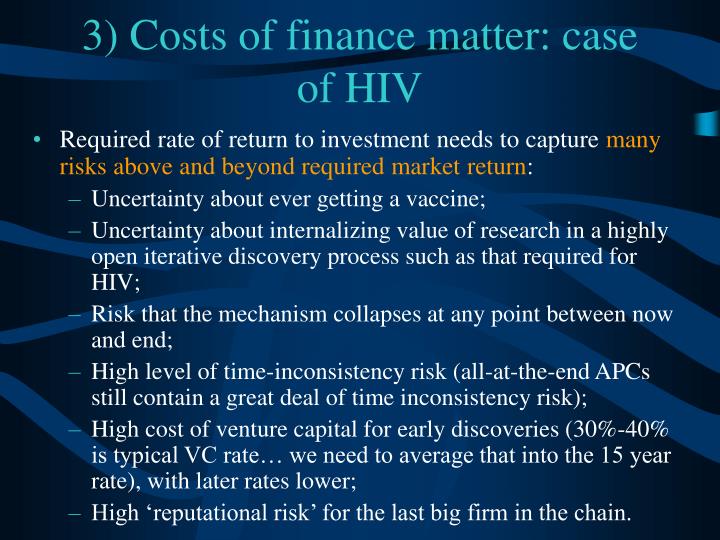 3) Costs of finance matter: case of HIV

• Required rate of return to investment needs to capture many risks above and beyond required market return:
– Uncertainty about ever getting a vaccine;
– Uncertainty about internalizing value of research in a highly open iterative discovery process such as that required for HIV;
– Risk that the mechanism collapses at any point between now and end;
– High level of time-inconsistency risk (all-at-the-end APCs still contain a great deal of time inconsistency risk);
– High cost of venture capital for early discoveries (30%-40% is typical VC rate… we need to average that into the 15 year rate), with later rates lower;
– High ‘reputational risk’ for the last big firm in the chain.